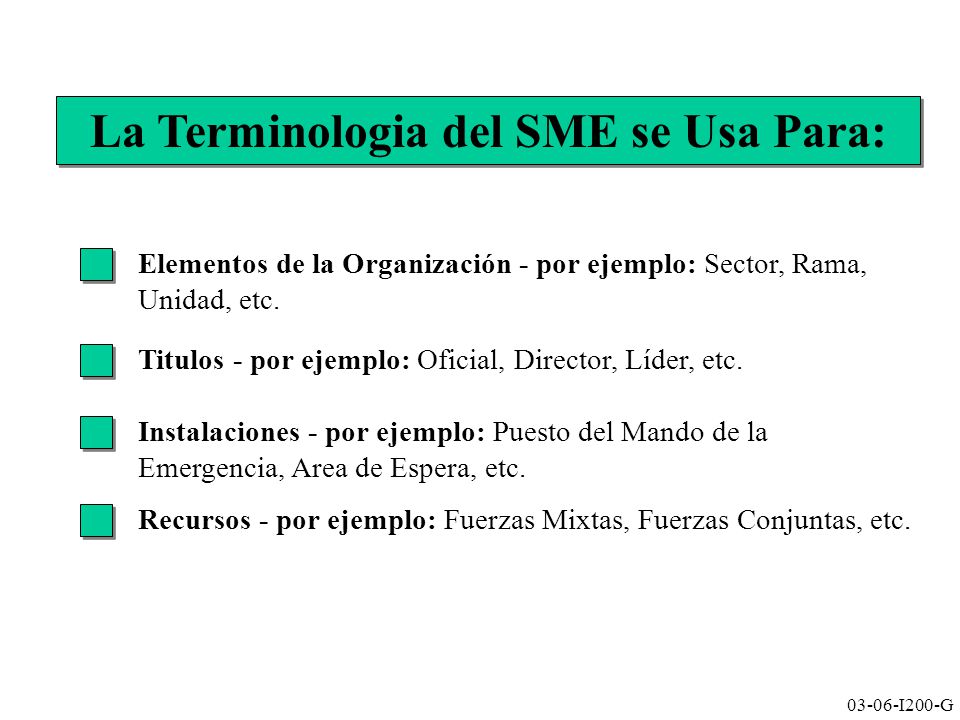 La Terminologia del SME se Usa Para:

Elementos de la Organización - por ejemplo: Sector, Rama, Unidad, etc.

Titulos - por ejemplo: Oficial, Director, Líder, etc.

Instalaciones - por ejemplo: Puesto del Mando de la Emergencia, Area de Espera, etc.

Recursos - por ejemplo: Fuerzas Mixtas, Fuerzas Conjuntas, etc.

03-06-I200-G